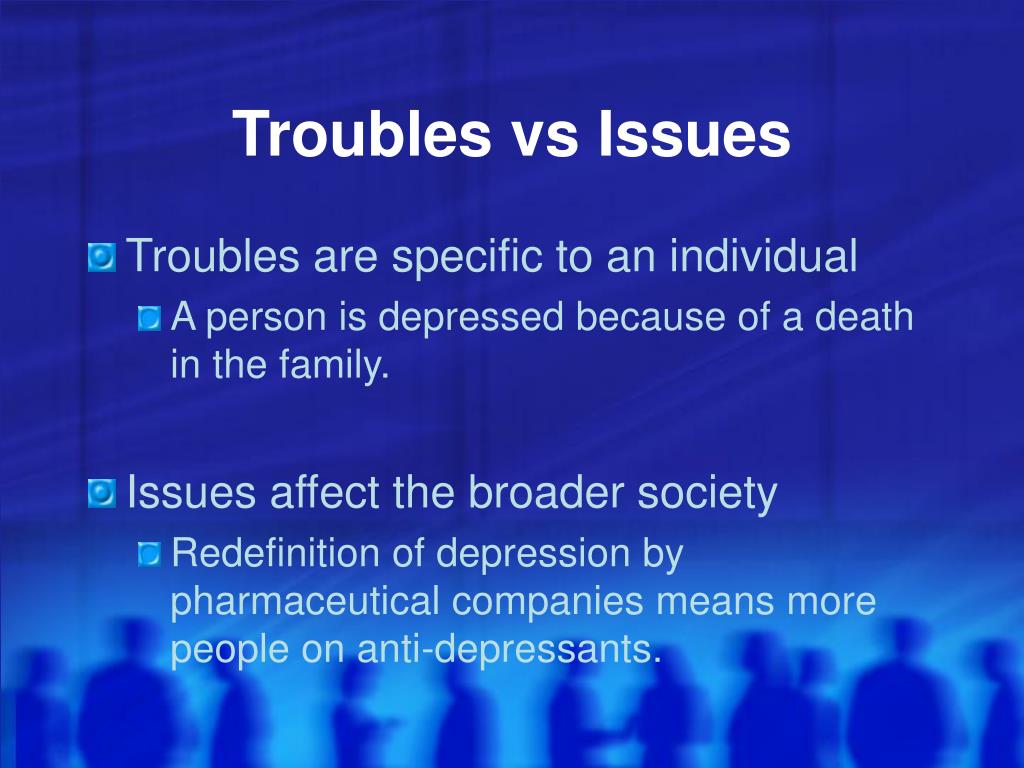 Troubles vs Issues

Troubles are specific to an individual

A person is depressed because of a death in the family.

Issues affect the broader society

Redefinition of depression by pharmaceutical companies means more people on anti-depressants.